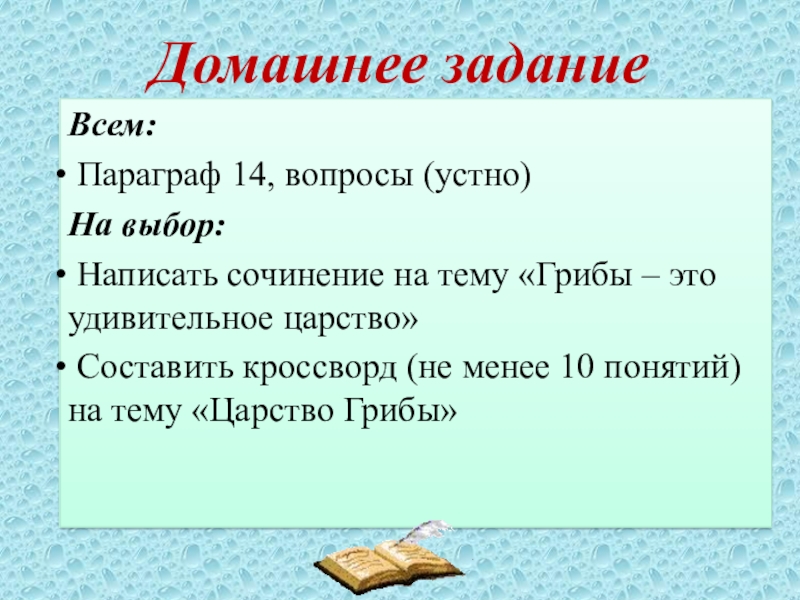 Домашнее задание

Всем:

• Параграф 14, вопросы (устно)

На выбор:

• Написать сочинение на тему «Грибы – это удивительное царство»

• Составить кроссворд (не менее 10 понятий) на тему «Царство Грибы»